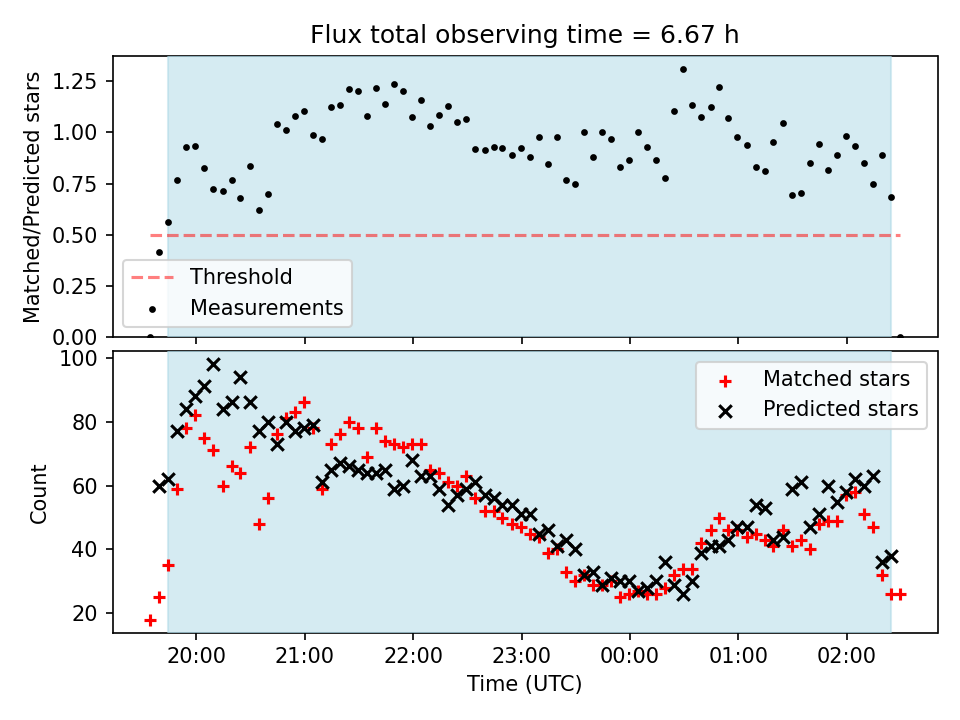 Flux total observing time = 6.67 h

Matched/Predicted stars

1.25
1.00
0.75
0.50
0.25
0.00

Threshold
Measurements

Count

100
80
60
40
20

Matched stars
Predicted stars

20:00
21:00
22:00
23:00
00:00
01:00
02:00

Time (UTC)